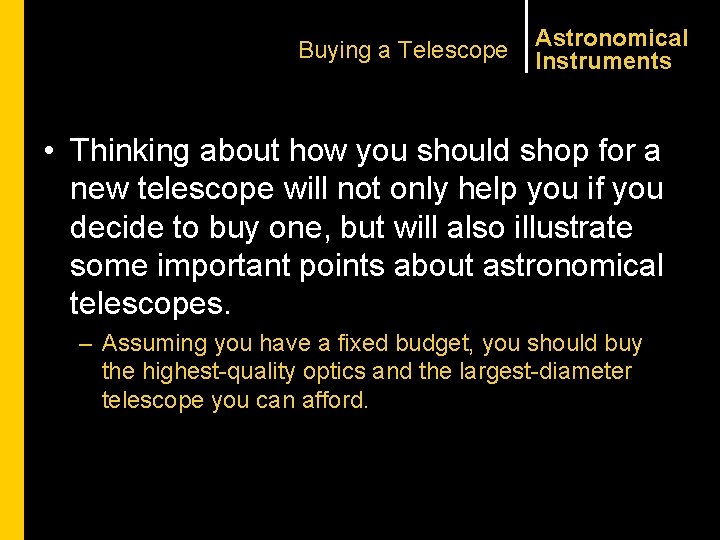 Buying a Telescope

Astronomical Instruments

• Thinking about how you should shop for a new telescope will not only help you if you decide to buy one, but will also illustrate some important points about astronomical telescopes.

– Assuming you have a fixed budget, you should buy the highest-quality optics and the largest-diameter telescope you can afford.